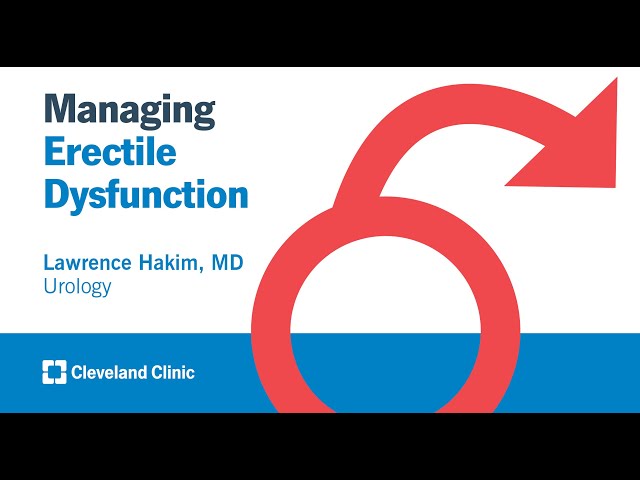 Managing Erectile Dysfunction

Lawrence Hakim, MD
Urology

Cleveland Clinic